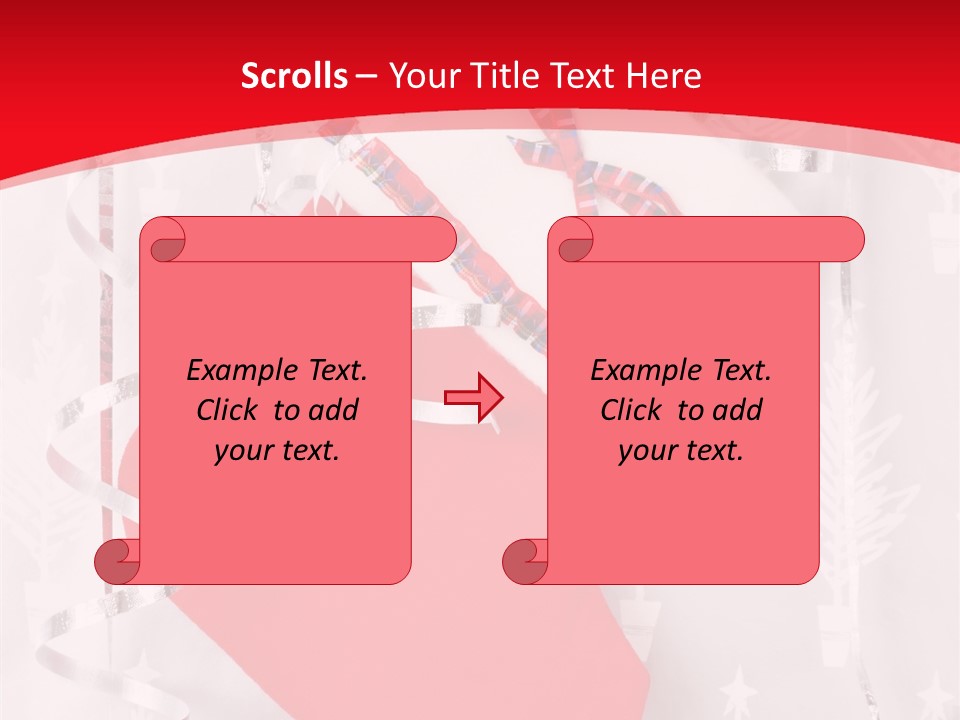 Scrolls – Your Title Text Here

Example Text. Click to add your text.

Example Text. Click to add your text.